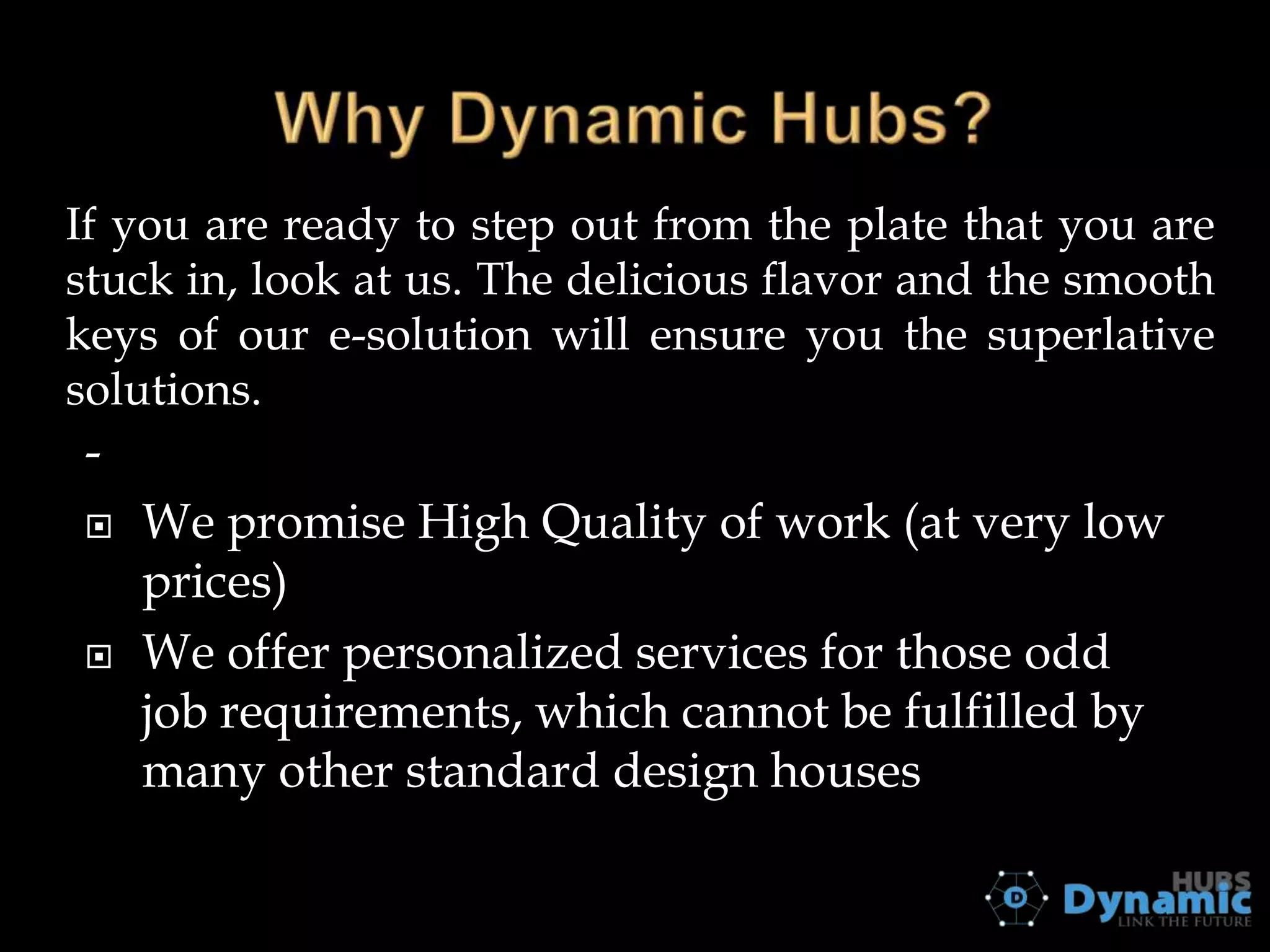 Why Dynamic Hubs?

If you are ready to step out from the plate that you are stuck in, look at us. The delicious flavor and the smooth keys of our e-solution will ensure you the superlative solutions.

-

▣ We promise High Quality of work (at very low prices)

▣ We offer personalized services for those odd job requirements, which cannot be fulfilled by many other standard design houses

D HUBS Dynamic LINK THE FUTURE